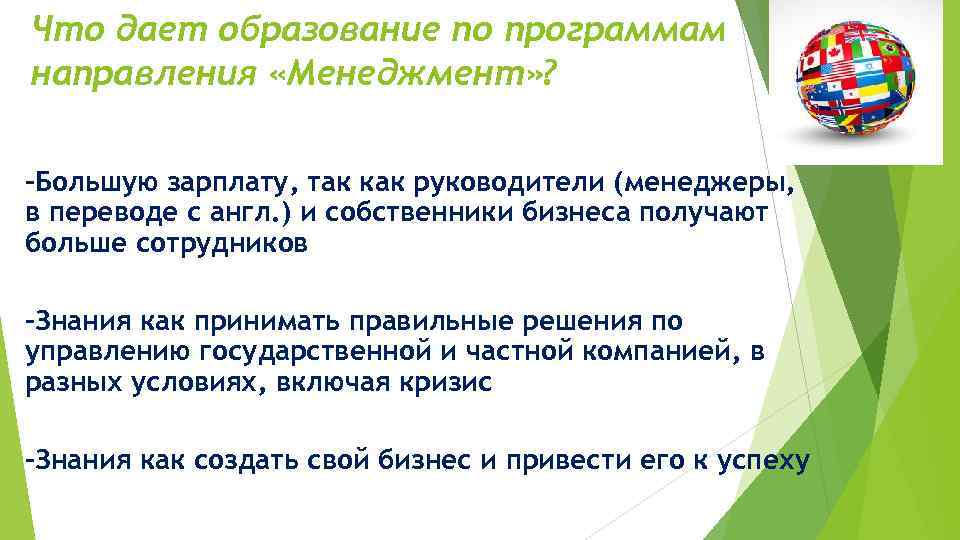 Что дает образование по программам направления «Менеджмент»?

-Большую зарплату, так как руководители (менеджеры, в переводе с англ.) и собственники бизнеса получают больше сотрудников

-Знания как принимать правильные решения по управлению государственной и частной компанией, в разных условиях, включая кризис

-Знания как создать свой бизнес и привести его к успеху